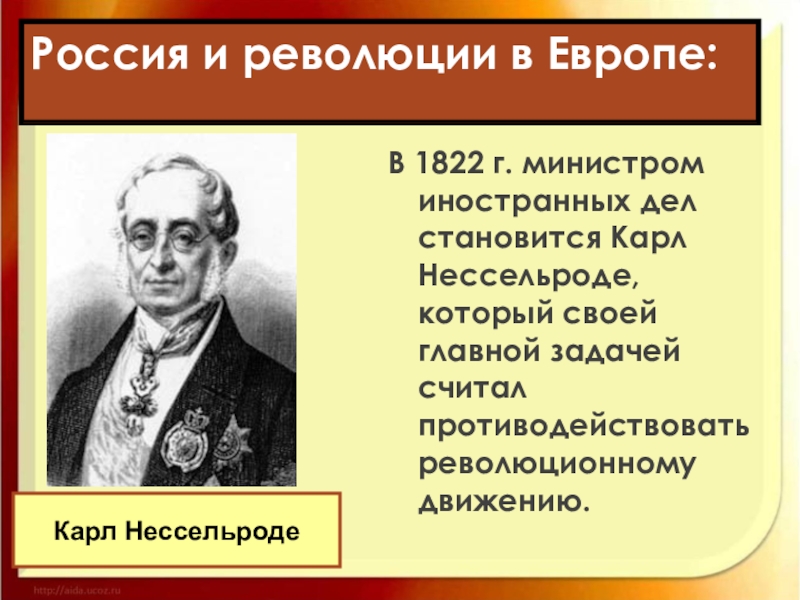 Россия и революции в Европе:

В 1822 г. министром иностранных дел становится Карл Нессельроде, который своей главной задачей считал противодействовать революционному движению.

Карл Нессельроде

http://aida.ucoz.ru